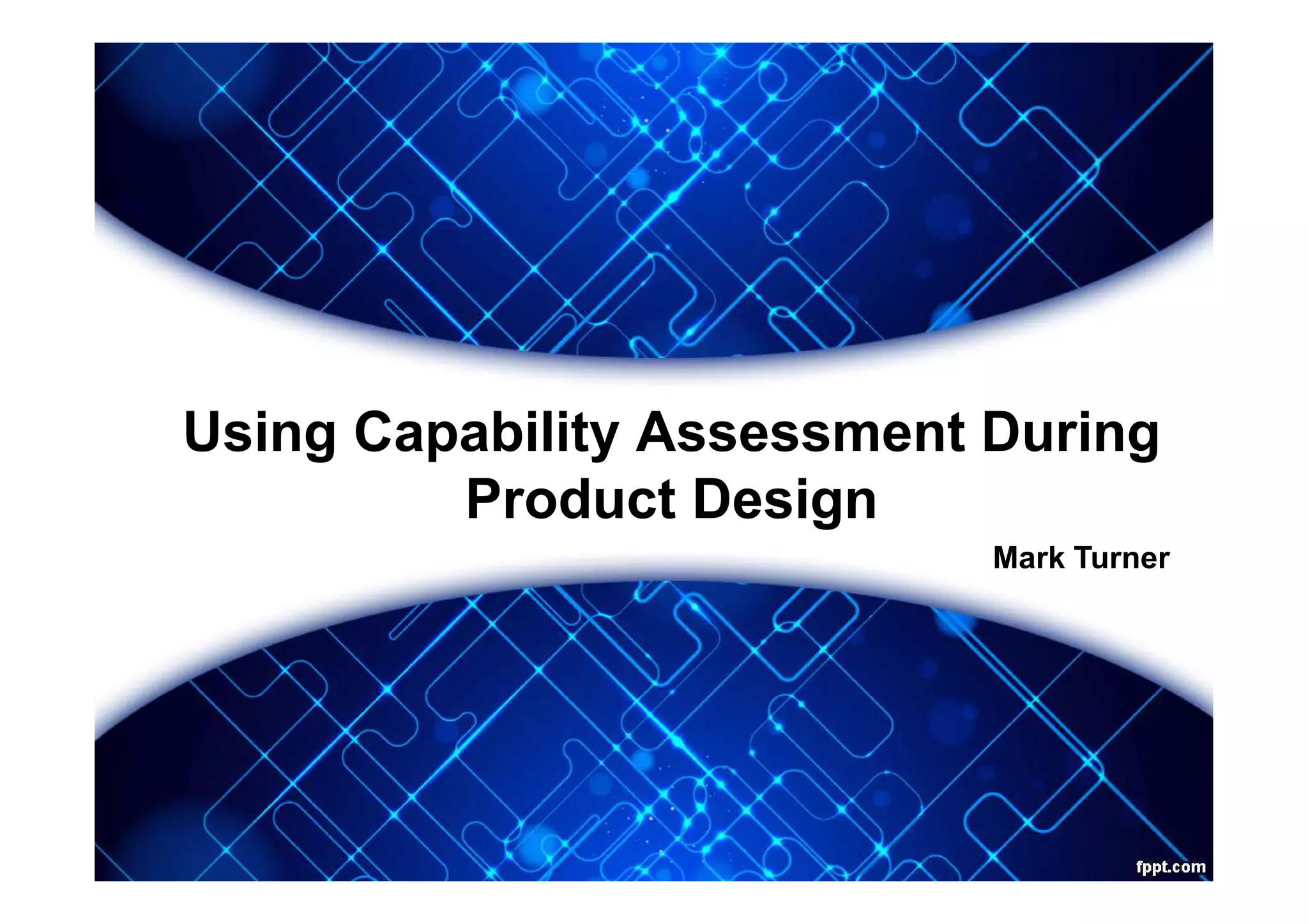 Using Capability Assessment During Product Design

Mark Turner

fppt.com